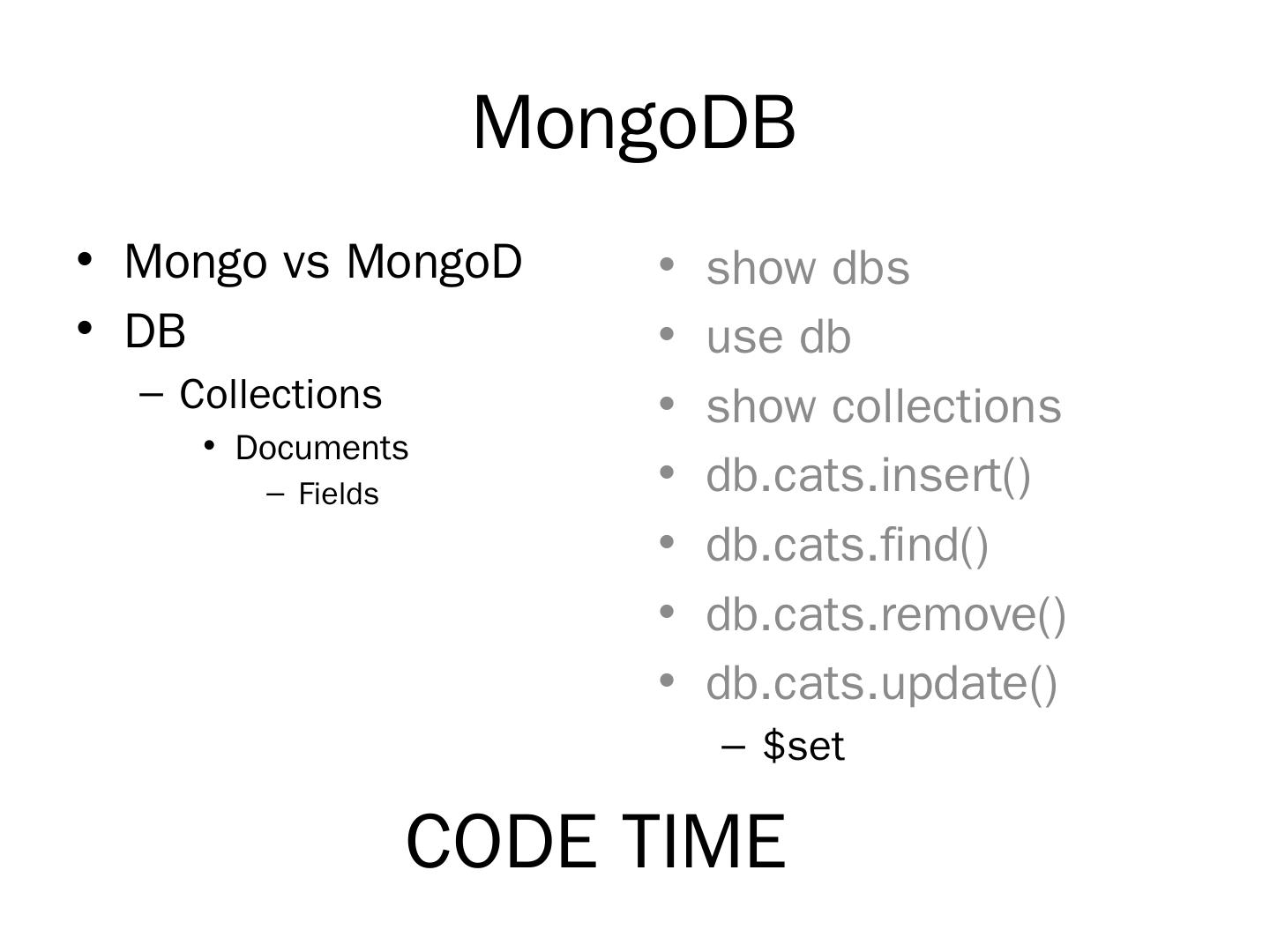 MongoDB

• Mongo vs MongoD
• DB
  – Collections
    • Documents
      – Fields

• show dbs
• use db
• show collections
• db.cats.insert()
• db.cats.find()
• db.cats.remove()
• db.cats.update()
  – \$set

CODE TIME